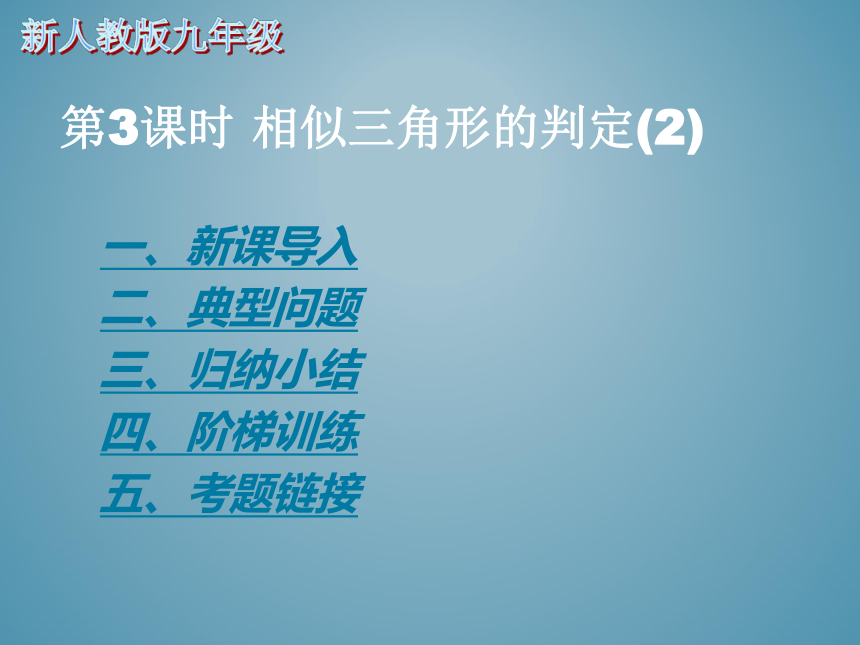 新人教版九年级

第3课时 相似三角形的判定(2)

一、新课导入
二、典型问题
三、归纳小结
四、阶梯训练
五、考题链接